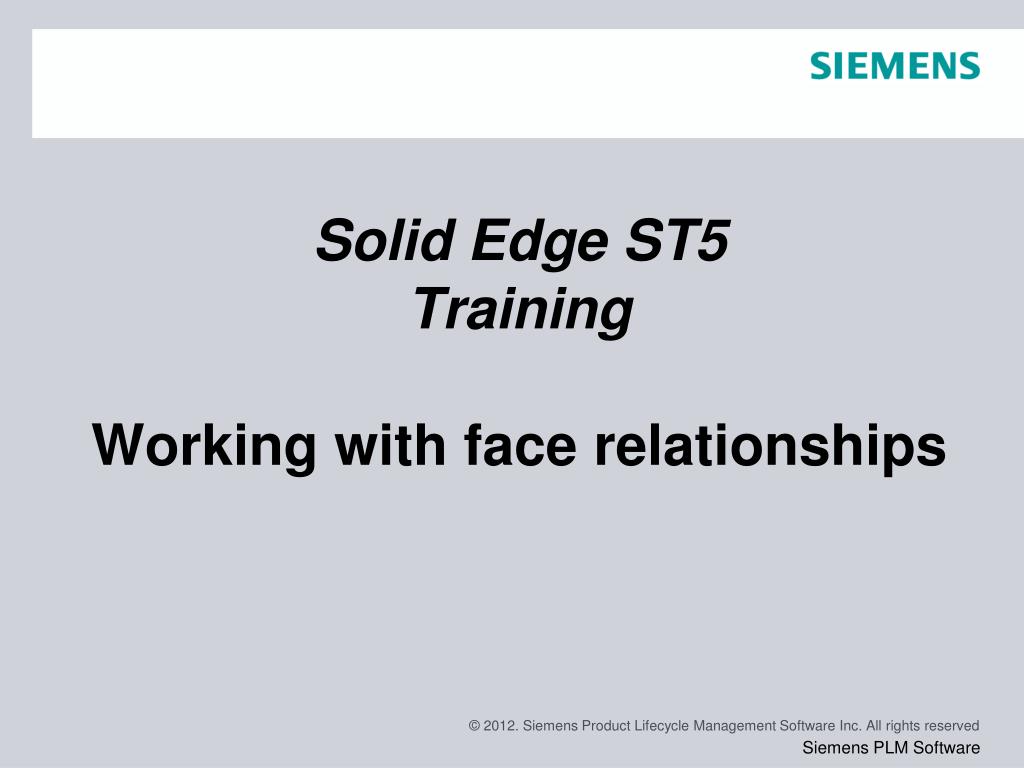 SIEMENS

Solid Edge ST5
Training

Working with face relationships

© 2012. Siemens Product Lifecycle Management Software Inc. All rights reserved
Siemens PLM Software